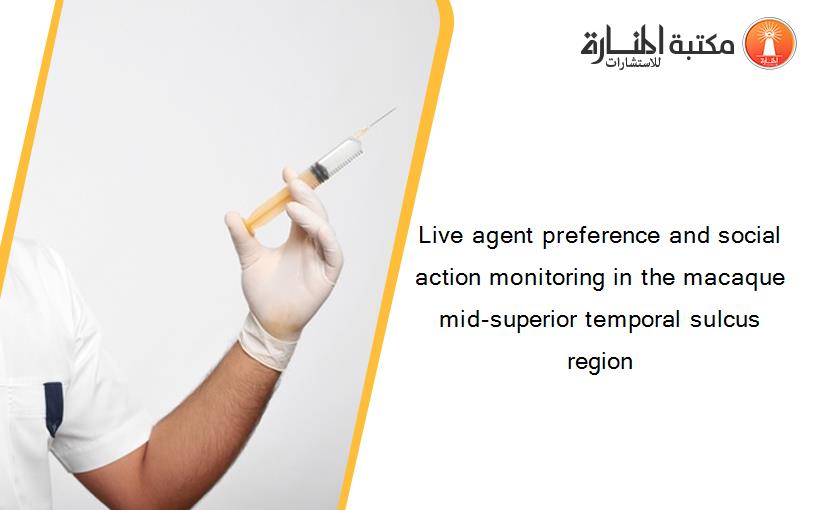 مكتبة المنارة للاستشارات

Live agent preference and social action monitoring in the macaque mid-superior temporal sulcus region